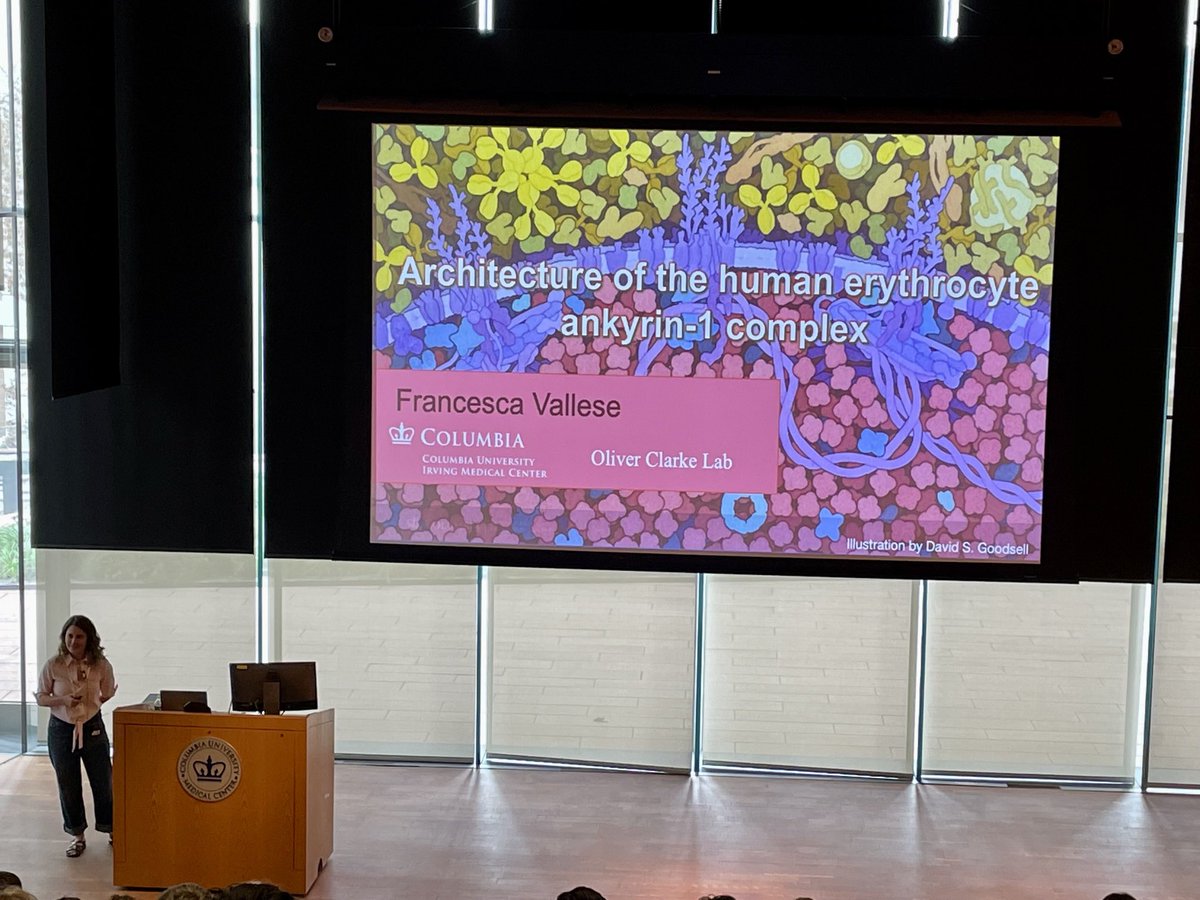 Architecture of the human erythrocyte ankyrin-1 complex

Francesca Vallese

COLUMBIA
COLUMBIA UNIVERSITY
IRVING MEDICAL CENTER

Oliver Clarke Lab

Illustration by David S. Goodsell

COLUMBIA UNIVERSITY MEDICAL CENTER